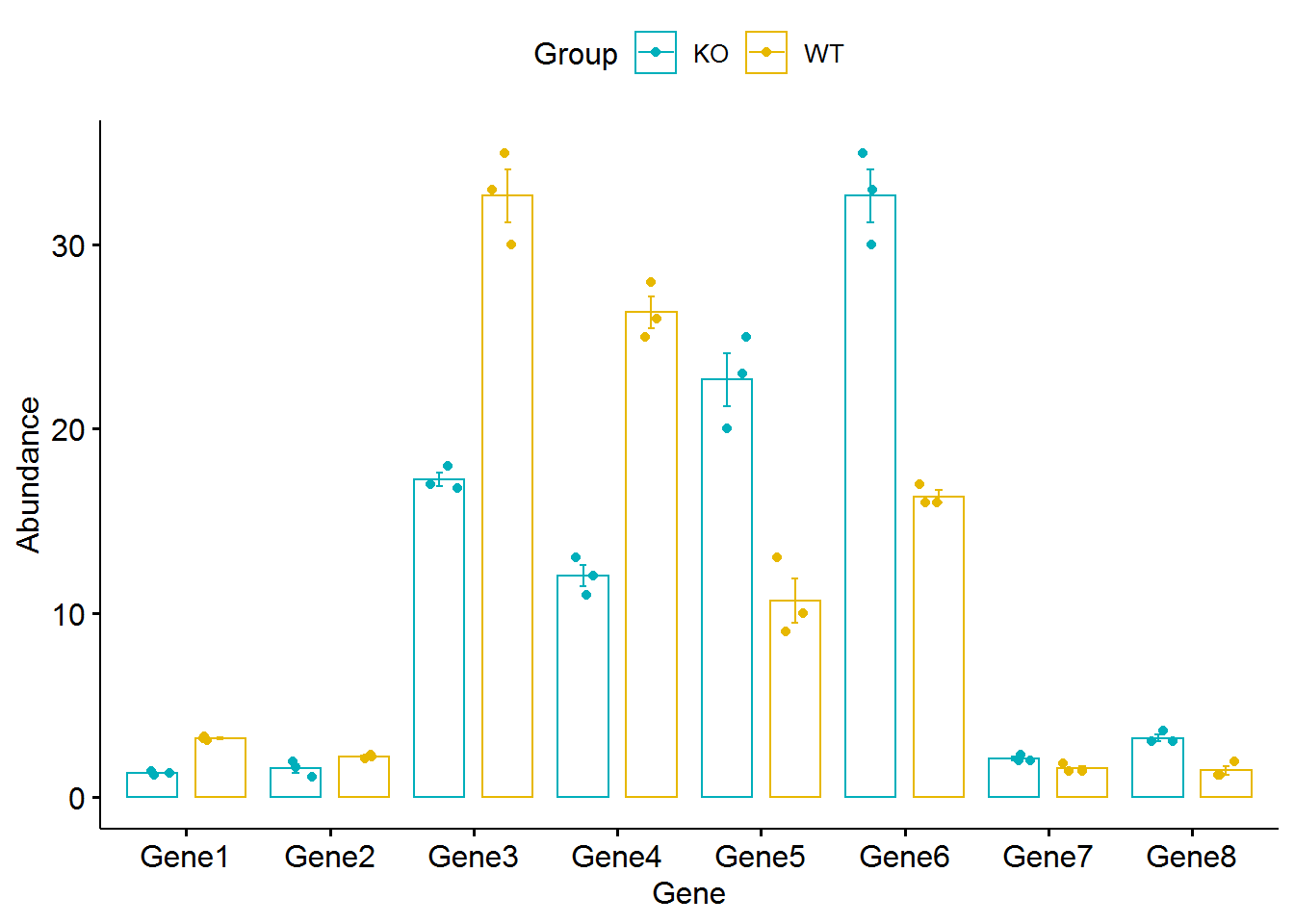 Group KO WT

Abundance

30
20
10
0

Gene1 Gene2 Gene3 Gene4 Gene5 Gene6 Gene7 Gene8
Gene